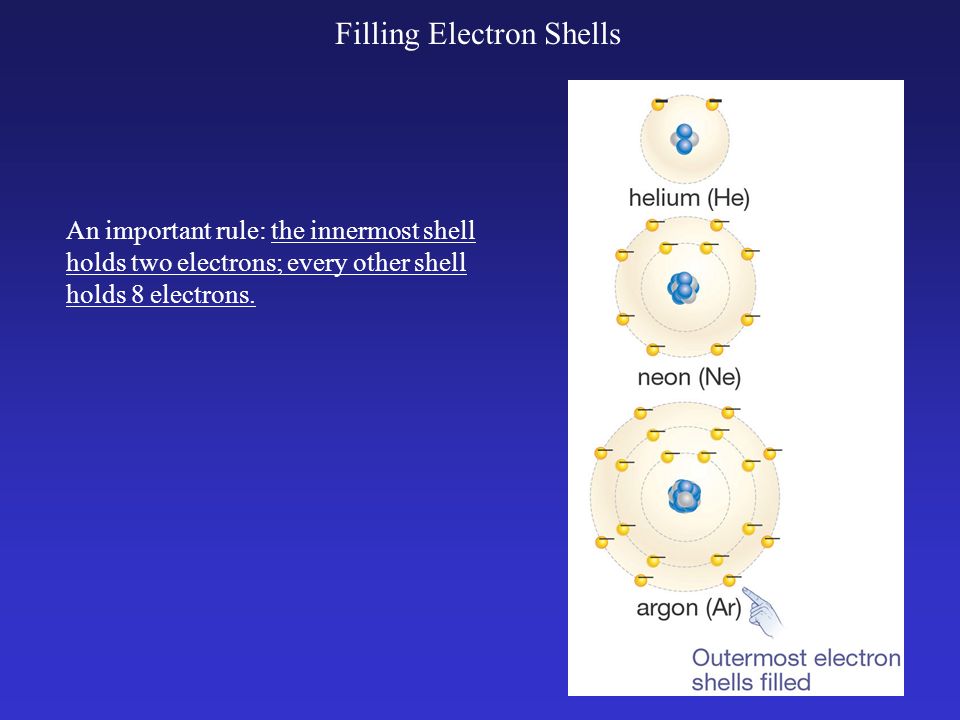 Filling Electron Shells

An important rule: the innermost shell holds two electrons; every other shell holds 8 electrons.

helium (He)

neon (Ne)

argon (Ar)

Outermost electron shells filled